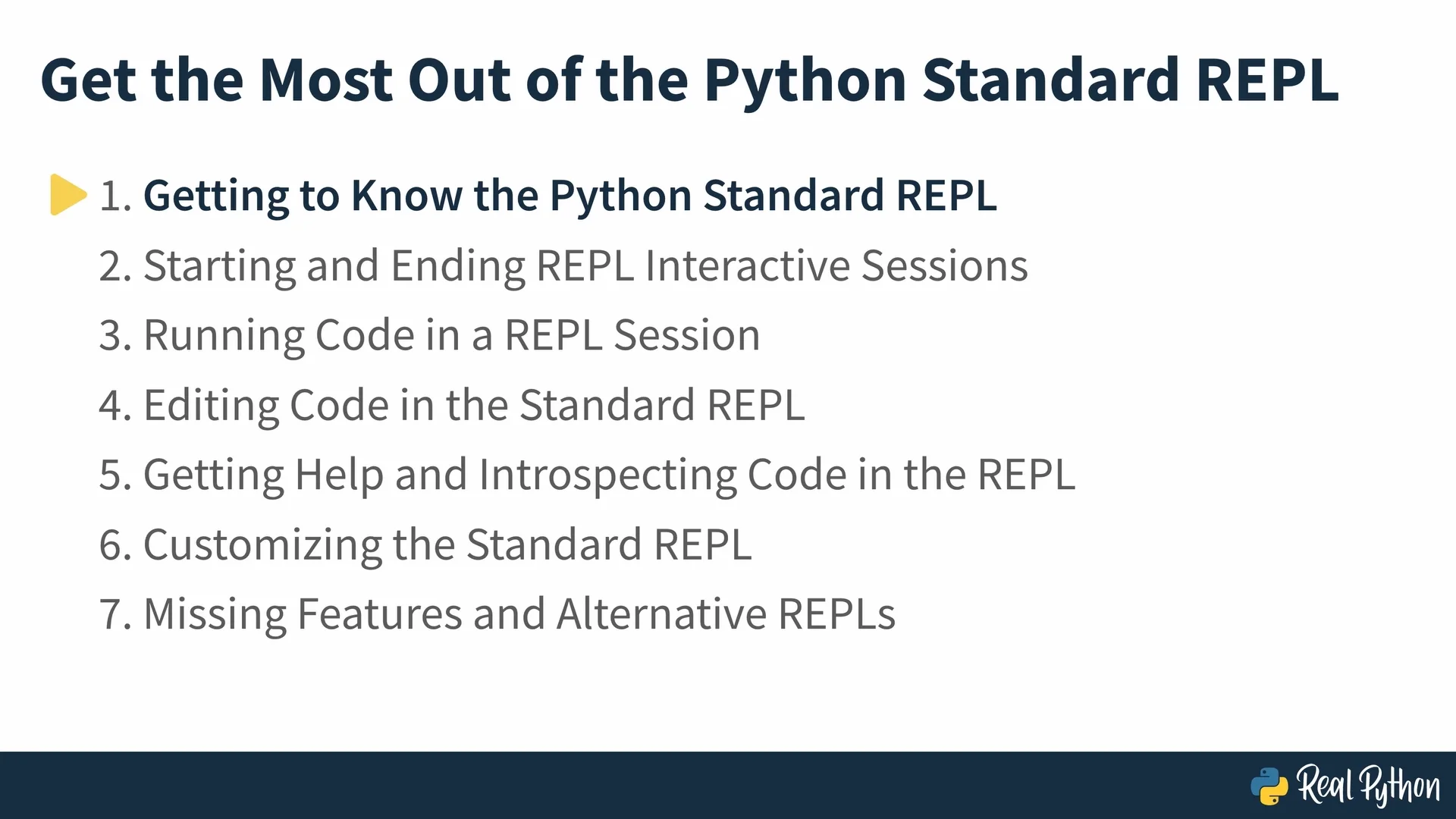 Get the Most Out of the Python Standard REPL

1. Getting to Know the Python Standard REPL
2. Starting and Ending REPL Interactive Sessions
3. Running Code in a REPL Session
4. Editing Code in the Standard REPL
5. Getting Help and Introspecting Code in the REPL
6. Customizing the Standard REPL
7. Missing Features and Alternative REPLs

Real Python